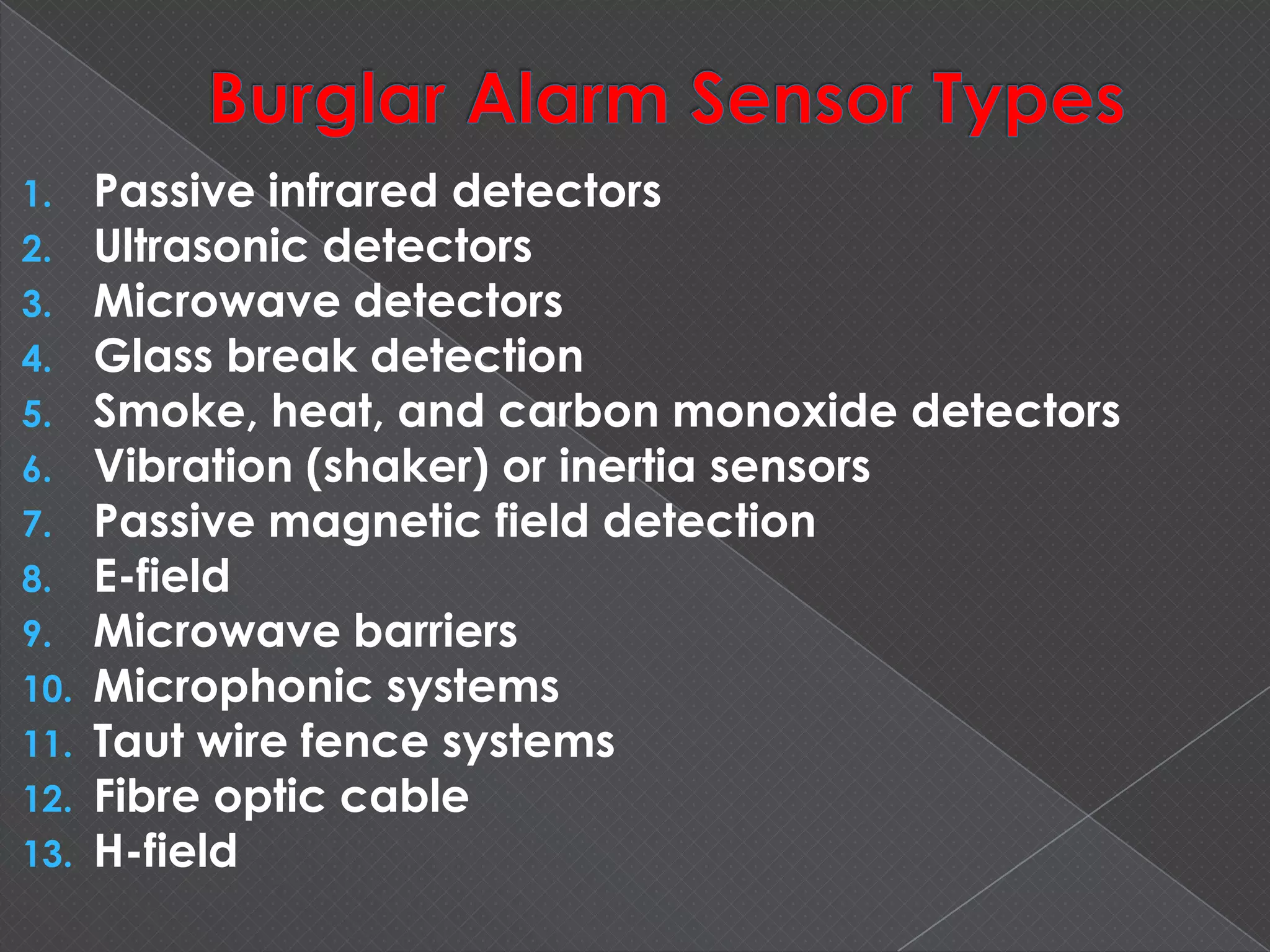 Burglar Alarm Sensor Types

1. Passive infrared detectors
2. Ultrasonic detectors
3. Microwave detectors
4. Glass break detection
5. Smoke, heat, and carbon monoxide detectors
6. Vibration (shaker) or inertia sensors
7. Passive magnetic field detection
8. E-field
9. Microwave barriers
10. Microphonic systems
11. Taut wire fence systems
12. Fibre optic cable
13. H-field